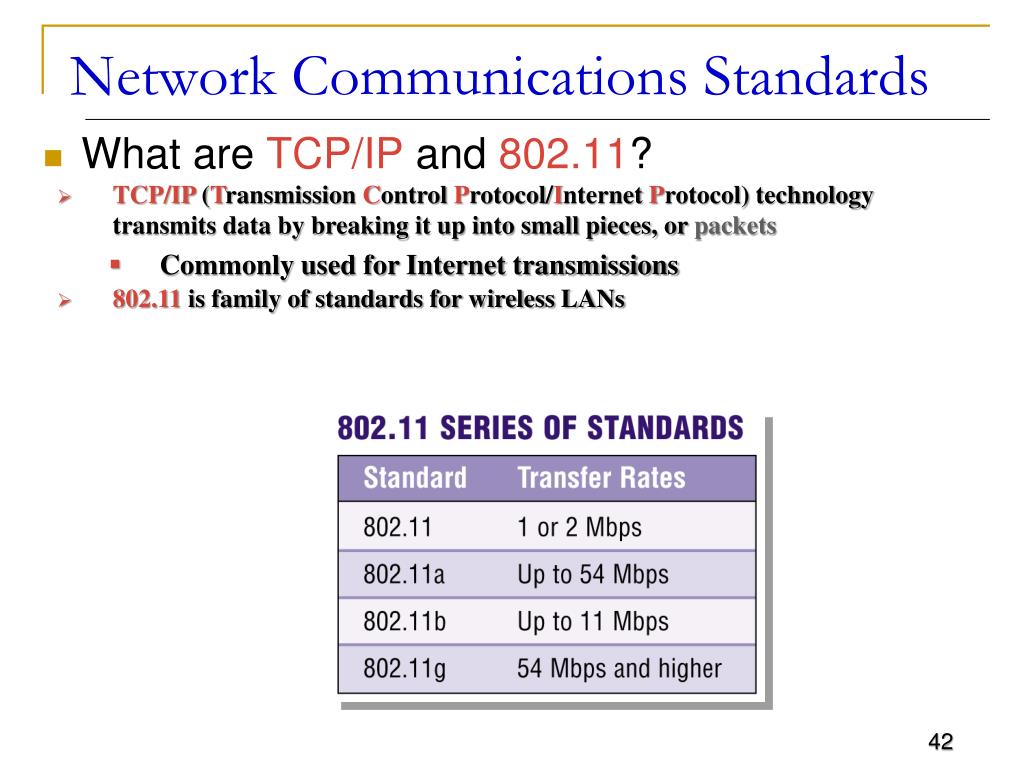 Network Communications Standards

What are TCP/IP and 802.11?

TCP/IP (Transmission Control Protocol/Internet Protocol) technology transmits data by breaking it up into small pieces, or packets

Commonly used for Internet transmissions

802.11 is family of standards for wireless LANs

802.11 SERIES OF STANDARDS

| Standard | Transfer Rates |
|---|---|
| 802.11 | 1 or 2 Mbps |
| 802.11a | Up to 54 Mbps |
| 802.11b | Up to 11 Mbps |
| 802.11g | 54 Mbps and higher |

42